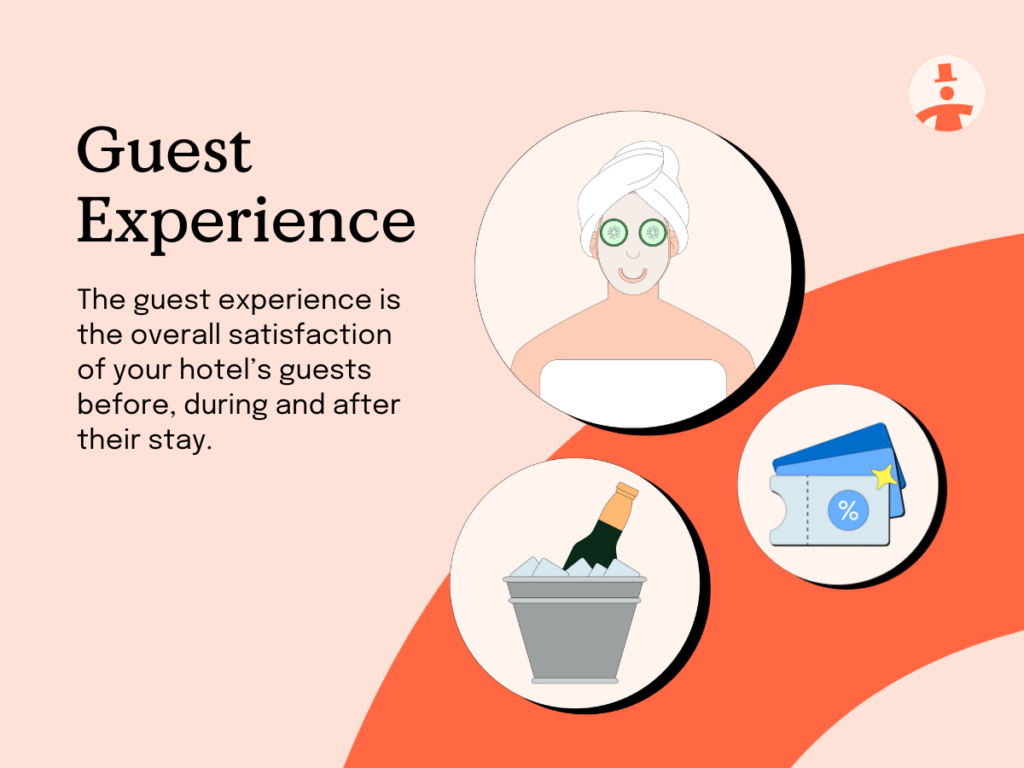 Guest Experience

The guest experience is the overall satisfaction of your hotel's guests before, during and after their stay.

%